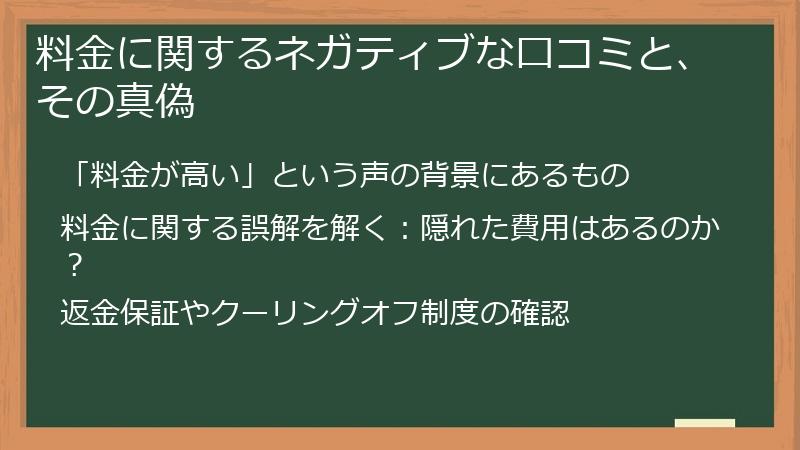 料金に関するネガティブな口コミと、その真偽

「料金が高い」という声の背景にあるもの

料金に関する誤解を解く：隠れた費用はあるのか？

返金保証やクーリングオフ制度の確認